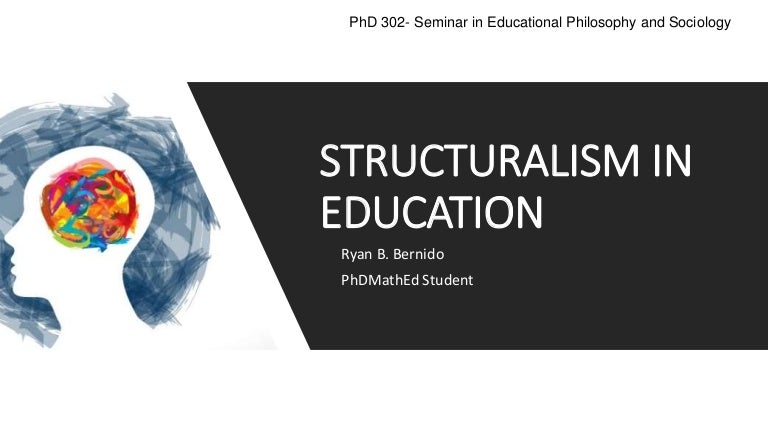 PhD 302- Seminar in Educational Philosophy and Sociology

STRUCTURALISM IN EDUCATION

Ryan B. Bernido

PhDMathEd Student